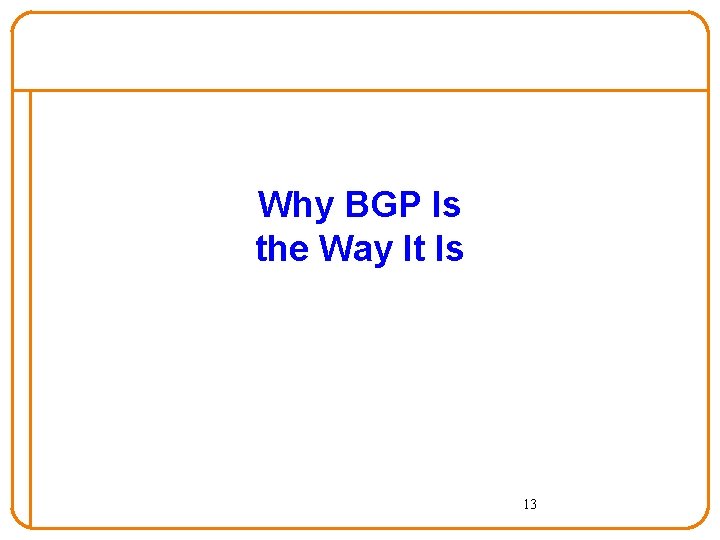 Why BGP Is
the Way It Is

13